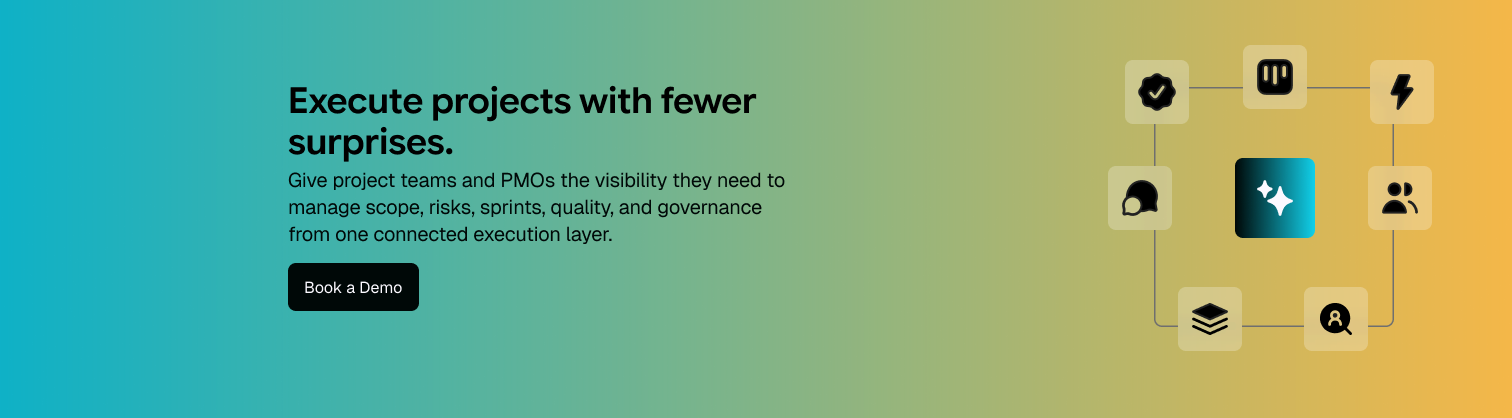 Execute projects with fewer surprises.

Give project teams and PMOs the visibility they need to manage scope, risks, sprints, quality, and governance from one connected execution layer.

Book a Demo